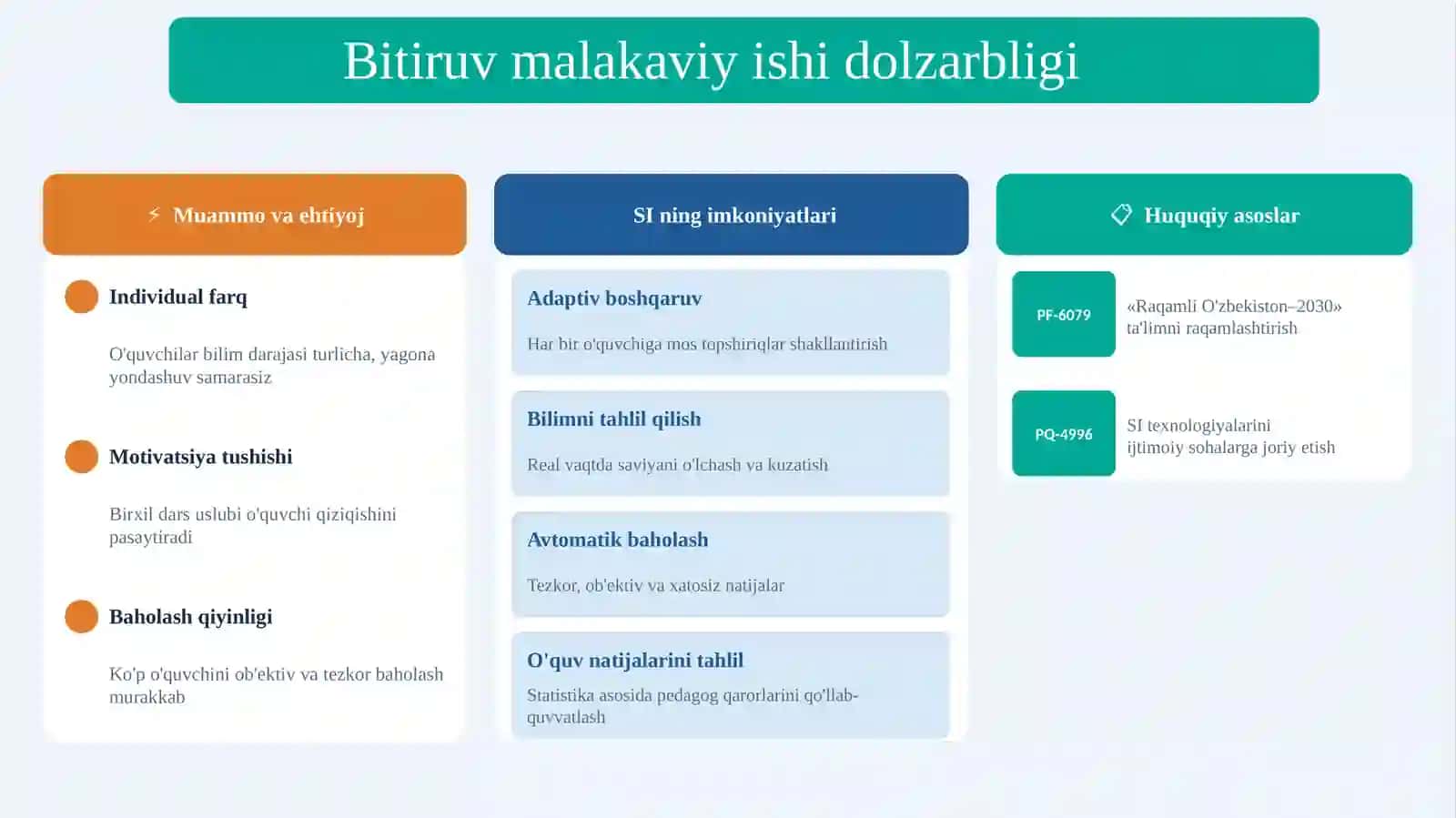 Bitiruv malakaviy ishi dolzarbligi

⚡ Muammo va ehtiyoj

Individual farq

O'quvchilar bilim darajasi turlicha, yagona yondashuv samarasiz

Motivatsiya tushishi

Birxil dars uslubi o'quvchi qiziqishini pasaytiradi

Baholash qiyinligi

Ko'p o'quvchini ob'ektiv va tezkor baholash murakkab

SI ning imkoniyatlari

Adaptiv boshqaruv

Har bir o'quvchiga mos topshiriqlar shakllantirish

Bilimni tahlil qilish

Real vaqtda saviyani o'lchash va kuzatish

Avtomatik baholash

Tezkor, ob'ektiv va xatosiz natijalar

O'quv natijalarini tahlil

Statistika asosida pedagog qarorlarini qo'llab-quvvatlash

Huquqiy asoslar

PF-6079

«Raqamli O'zbekiston–2030» ta'limni raqamlashtirish

PQ-4996

SI texnologiyalarini ijtimoiy sohalarga joriy etish